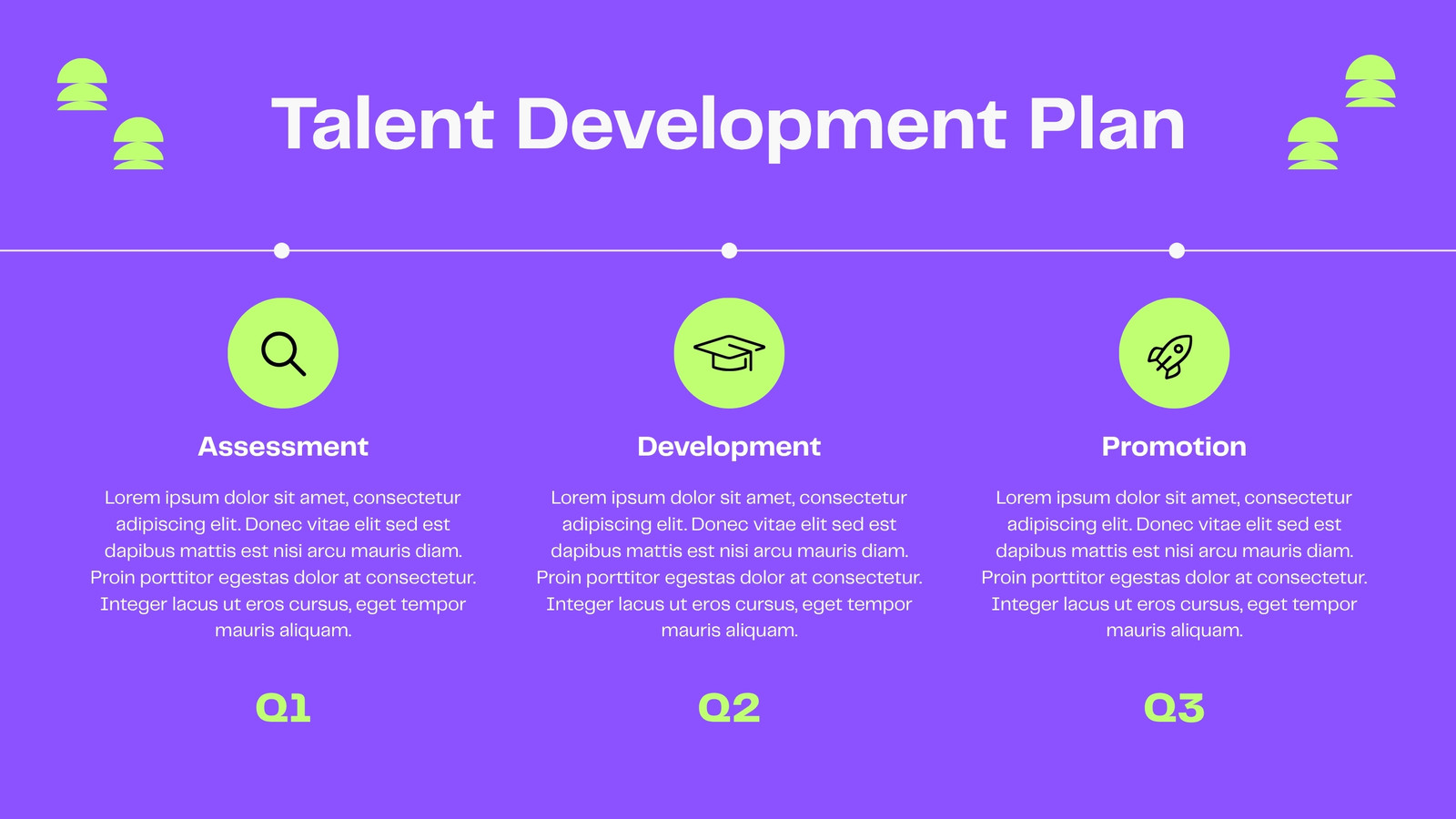 Talent Development Plan

Assessment

Lorem ipsum dolor sit amet, consectetur adipiscing elit. Donec vitae elit sed est dapibus mattis est nisi arcu mauris diam. Proin porttitor egestas dolor at consectetur. Integer lacus ut eros cursus, eget tempor mauris aliquam.

Q1

Development

Lorem ipsum dolor sit amet, consectetur adipiscing elit. Donec vitae elit sed est dapibus mattis est nisi arcu mauris diam. Proin porttitor egestas dolor at consectetur. Integer lacus ut eros cursus, eget tempor mauris aliquam.

Q2

Promotion

Lorem ipsum dolor sit amet, consectetur adipiscing elit. Donec vitae elit sed est dapibus mattis est nisi arcu mauris diam. Proin porttitor egestas dolor at consectetur. Integer lacus ut eros cursus, eget tempor mauris aliquam.

Q3